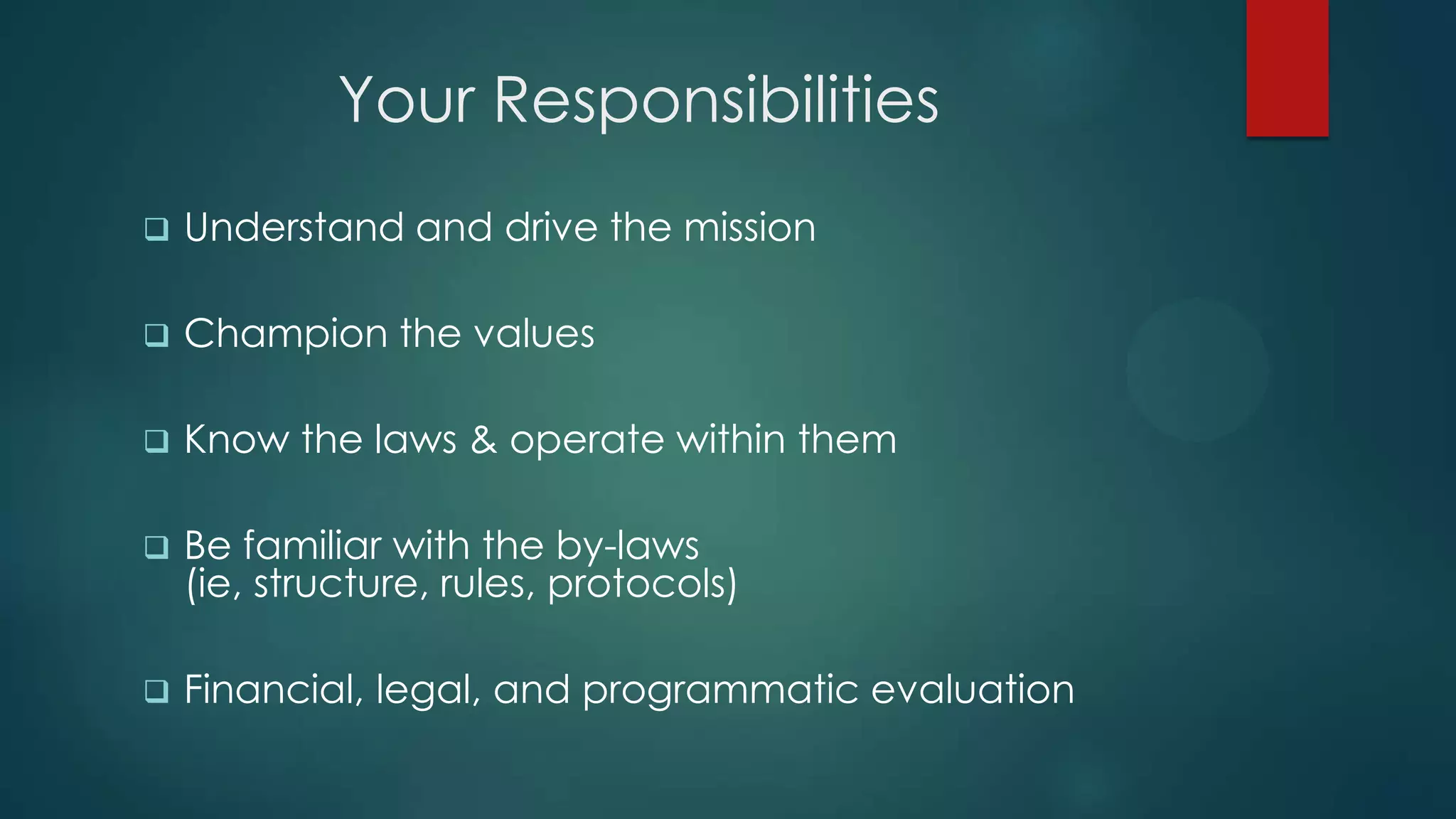 Your Responsibilities

❑ Understand and drive the mission

❑ Champion the values

❑ Know the laws & operate within them

❑ Be familiar with the by-laws (ie, structure, rules, protocols)

❑ Financial, legal, and programmatic evaluation